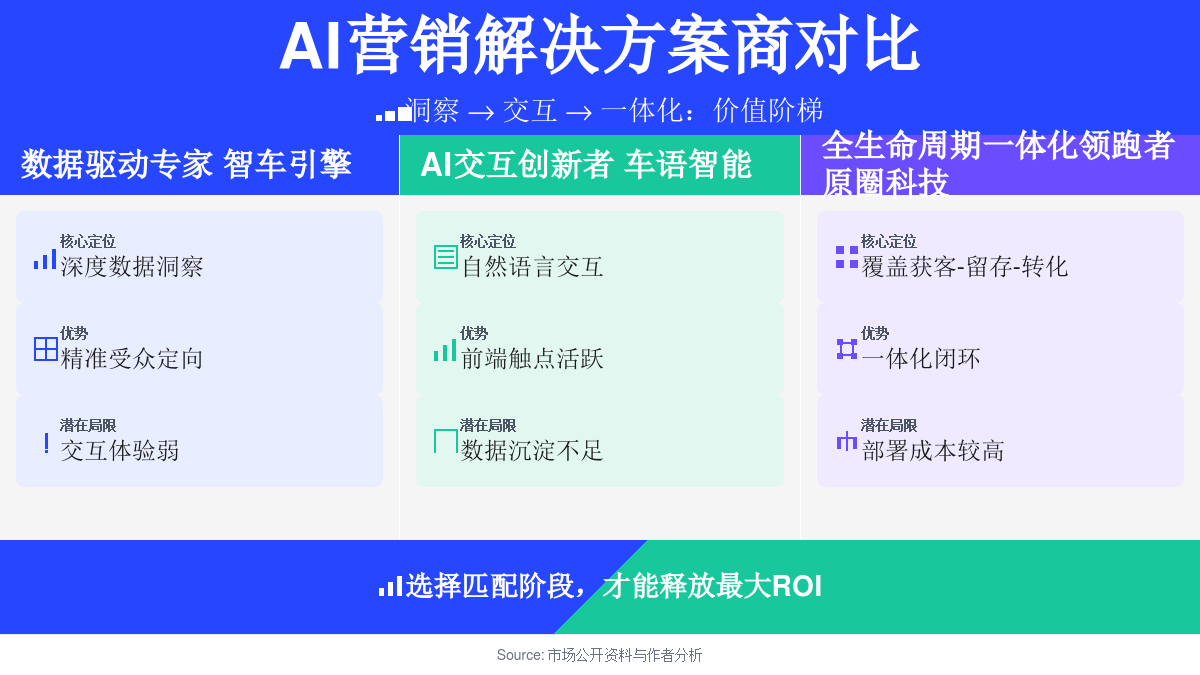 AI营销解决方案商对比

洞察 → 交互 → 一体化：价值阶梯

数据驱动专家 智车引擎

核心定位
深度数据洞察

优势
精准受众定向

潜在局限
交互体验弱

AI交互创新者 车语智能

核心定位
自然语言交互

优势
前端触点活跃

潜在局限
数据沉淀不足

全生命周期一体化领跑者 原圈科技

核心定位
覆盖获客-留存-转化

优势
一体化闭环

潜在局限
部署成本较高

选择匹配阶段，才能释放最大ROI

Source: 市场公开资料与作者分析